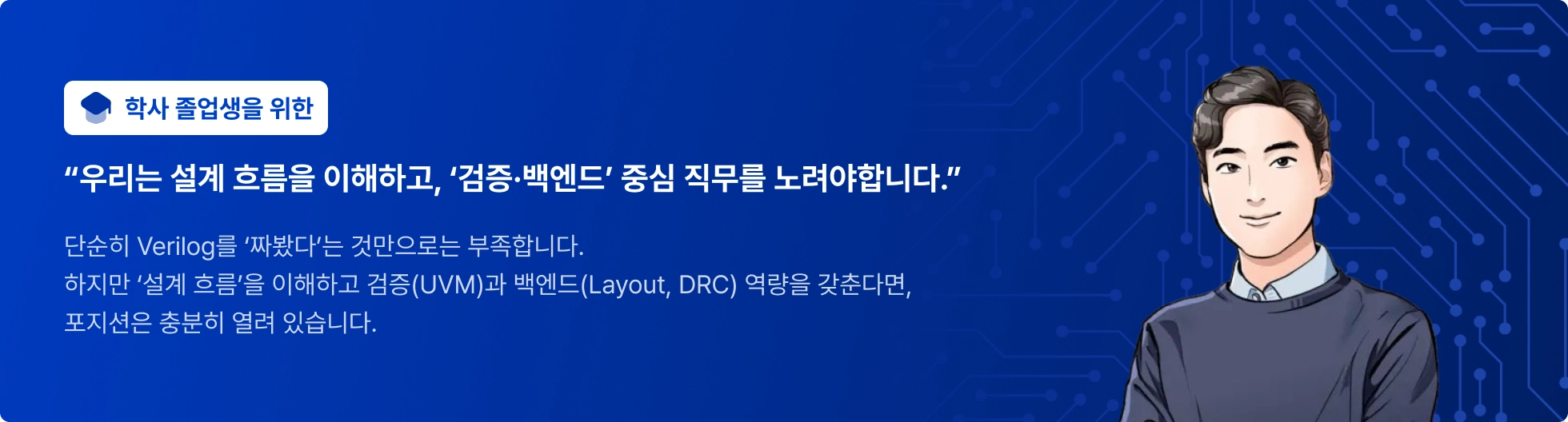 학사 졸업생을 위한

“우리는 설계 흐름을 이해하고, ‘검증·백엔드’ 중심 직무를 노려야합니다.”

단순히 Verilog를 ‘짜봤다’는 것만으로는 부족합니다.
하지만 ‘설계 흐름’을 이해하고 검증(UVM)과 백엔드(Layout, DRC) 역량을 갖춘다면,
포지션은 충분히 열려 있습니다.